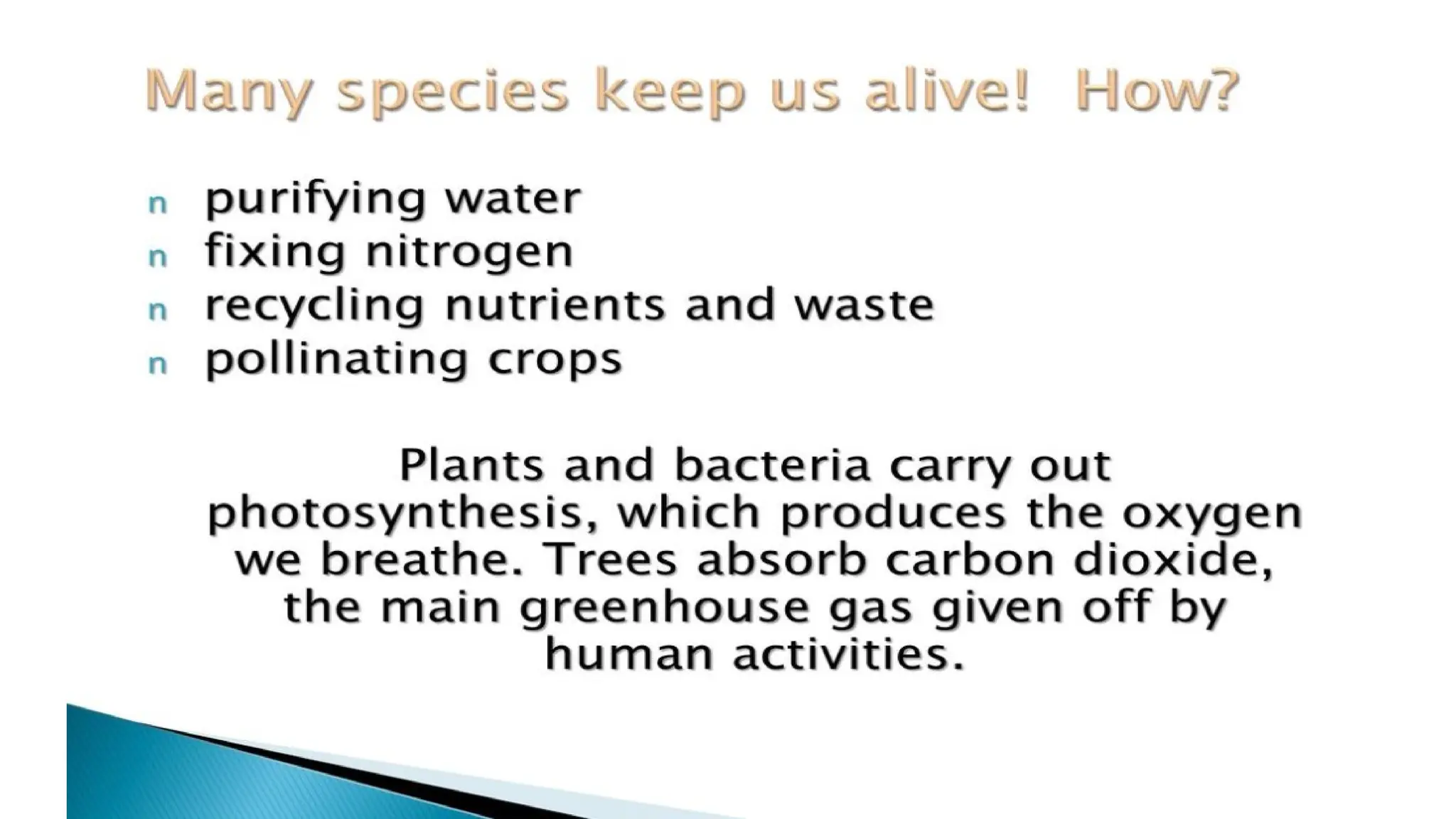 Many species keep us alive!  How?

n purifying water
n fixing nitrogen
n recycling nutrients and waste
n pollinating crops

Plants and bacteria carry out photosynthesis, which produces the oxygen we breathe. Trees absorb carbon dioxide, the main greenhouse gas given off by human activities.